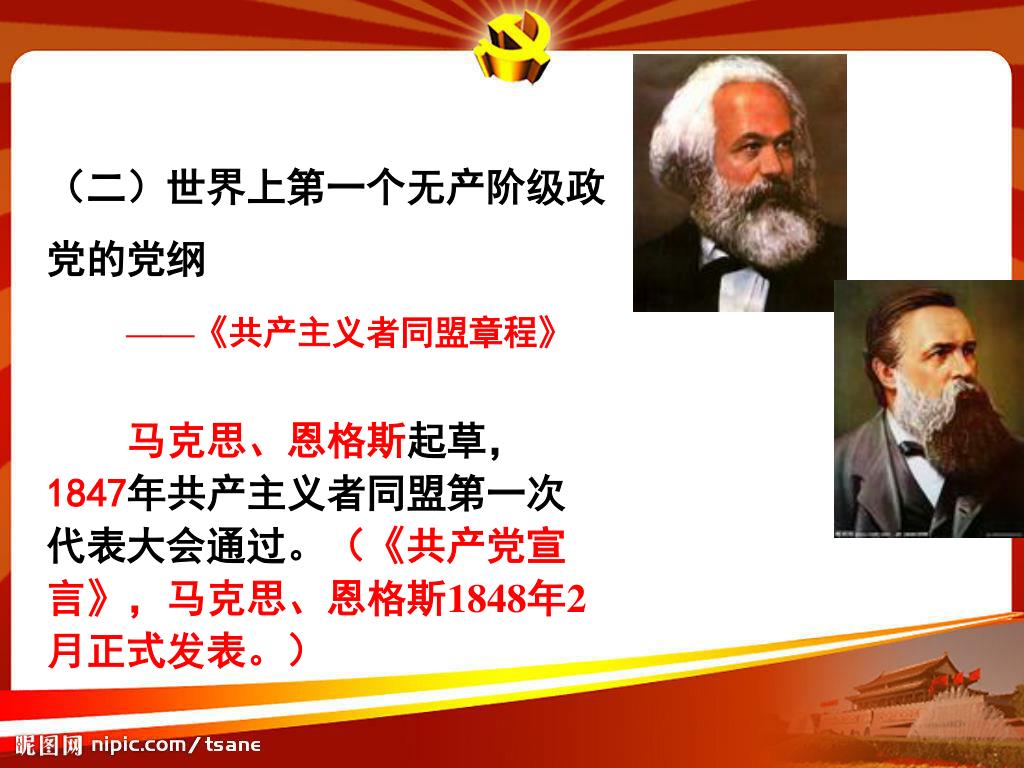 （二）世界上第一个无产阶级政党的党纲

——《共产主义者同盟章程》

马克思、恩格斯起草，1847年共产主义者同盟第一次代表大会通过。（《共产党宣言》，马克思、恩格斯1848年2月正式发表。）

昵图网 nipic.com/tsane